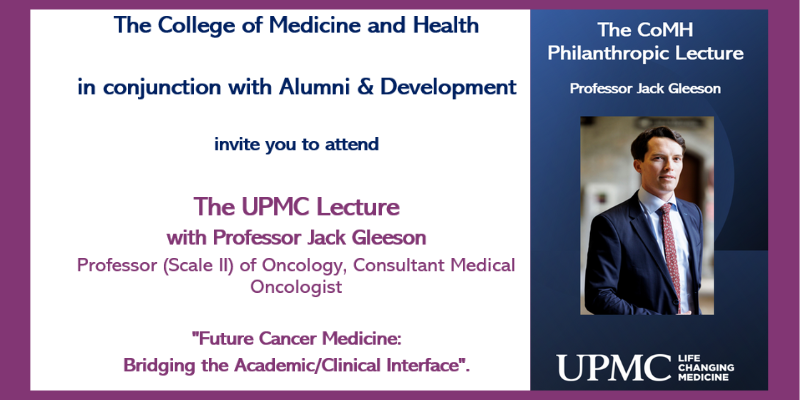 The College of Medicine and Health

in conjunction with Alumni & Development

invite you to attend

The UPMC Lecture
with Professor Jack Gleeson
Professor (Scale II) of Oncology, Consultant Medical Oncologist

"Future Cancer Medicine:
Bridging the Academic/Clinical Interface".

The CoMH Philanthropic Lecture

Professor Jack Gleeson

UPMC LIFE CHANGING MEDICINE